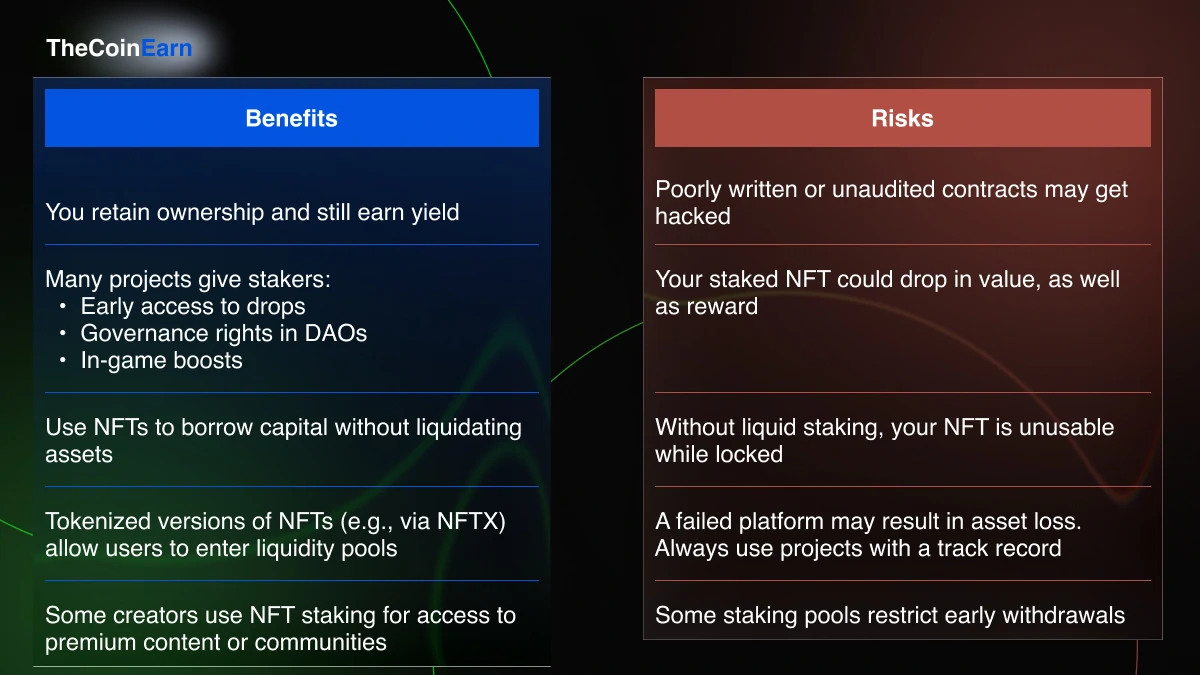 TheCoinEarn

Benefits

You retain ownership and still earn yield

Many projects give stakers:
• Early access to drops
• Governance rights in DAOs
• In-game boosts

Use NFTs to borrow capital without liquidating assets

Tokenized versions of NFTs (e.g., via NFTX) allow users to enter liquidity pools

Some creators use NFT staking for access to premium content or communities

Risks

Poorly written or unaudited contracts may get hacked

Your staked NFT could drop in value, as well as reward

Without liquid staking, your NFT is unusable while locked

A failed platform may result in asset loss. Always use projects with a track record

Some staking pools restrict early withdrawals